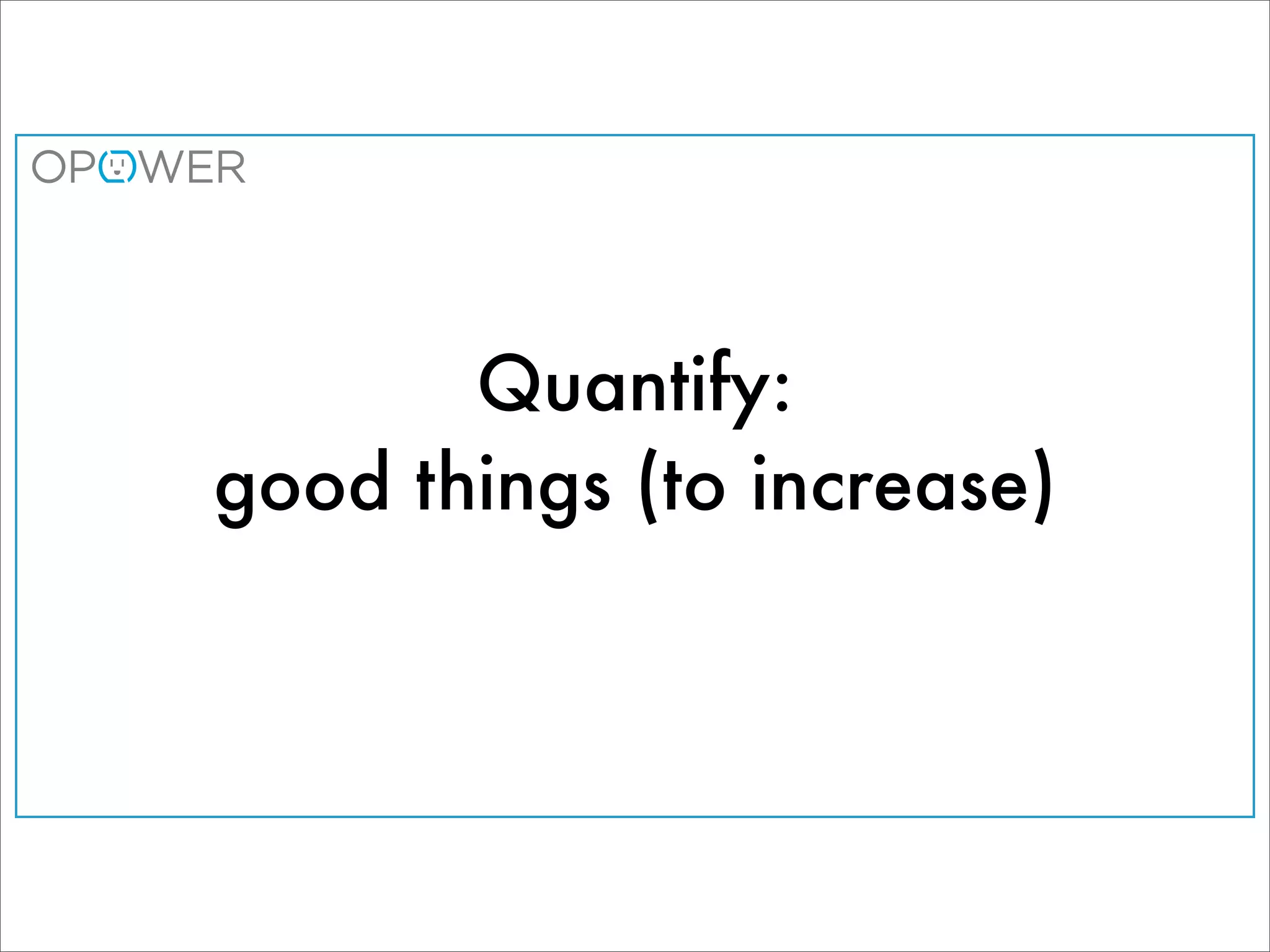 OPOWER

Quantify:
good things (to increase)